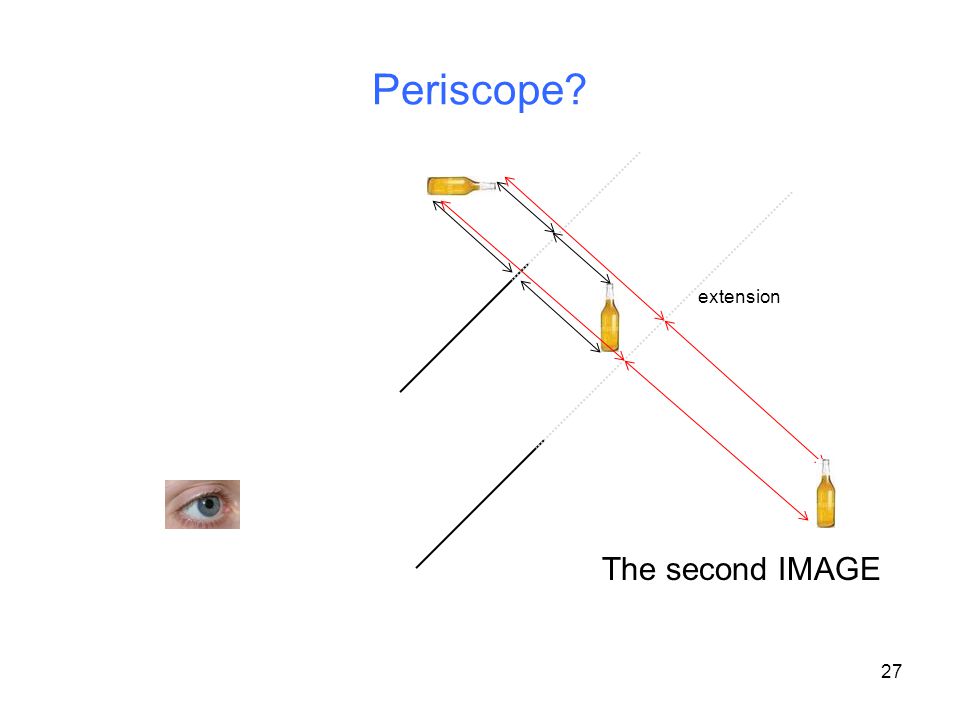 Periscope?

extension

The second IMAGE

27